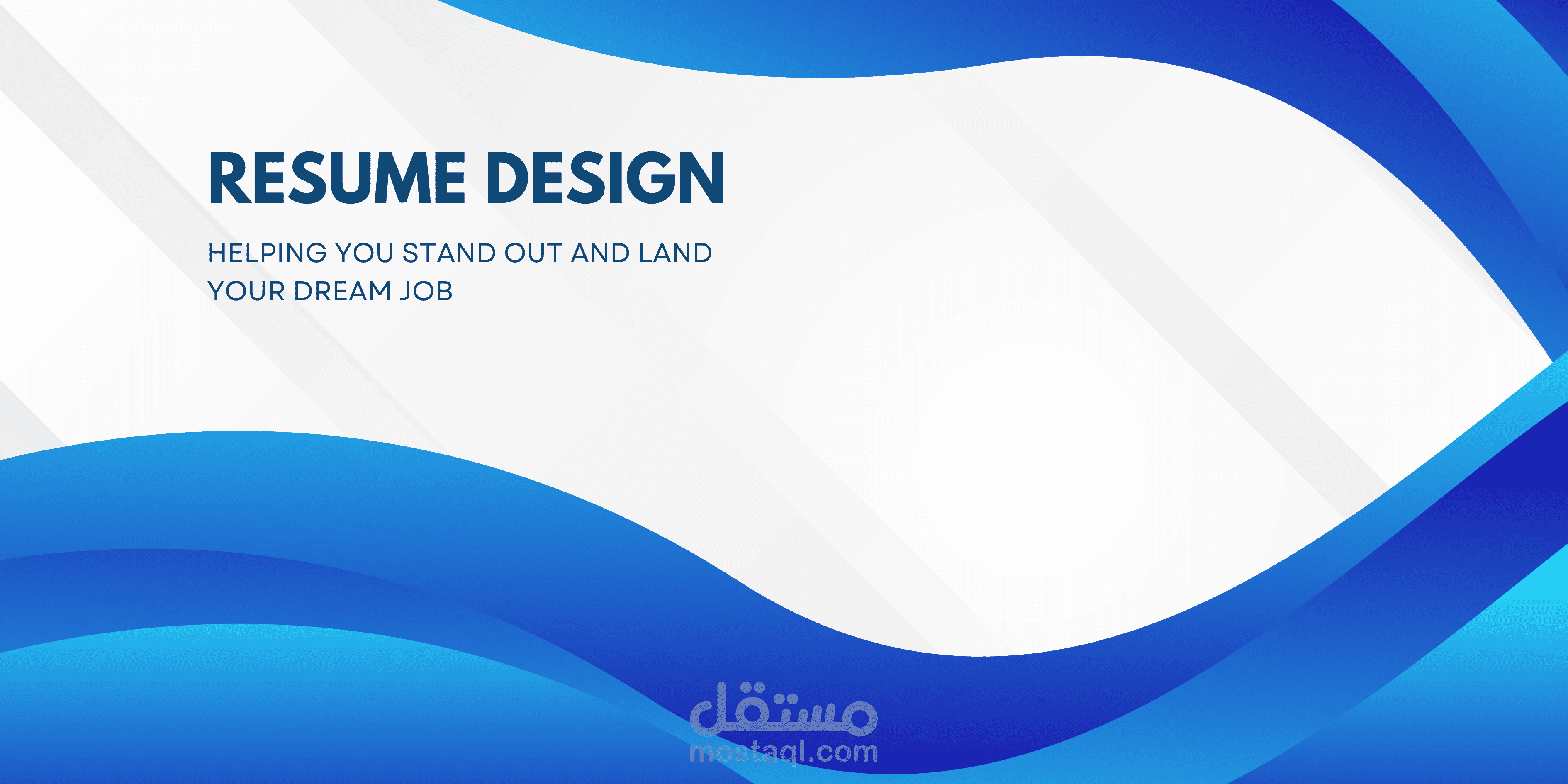 RESUME DESIGN

HELPING YOU STAND OUT AND LAND YOUR DREAM JOB

مستقل
mostaql.com